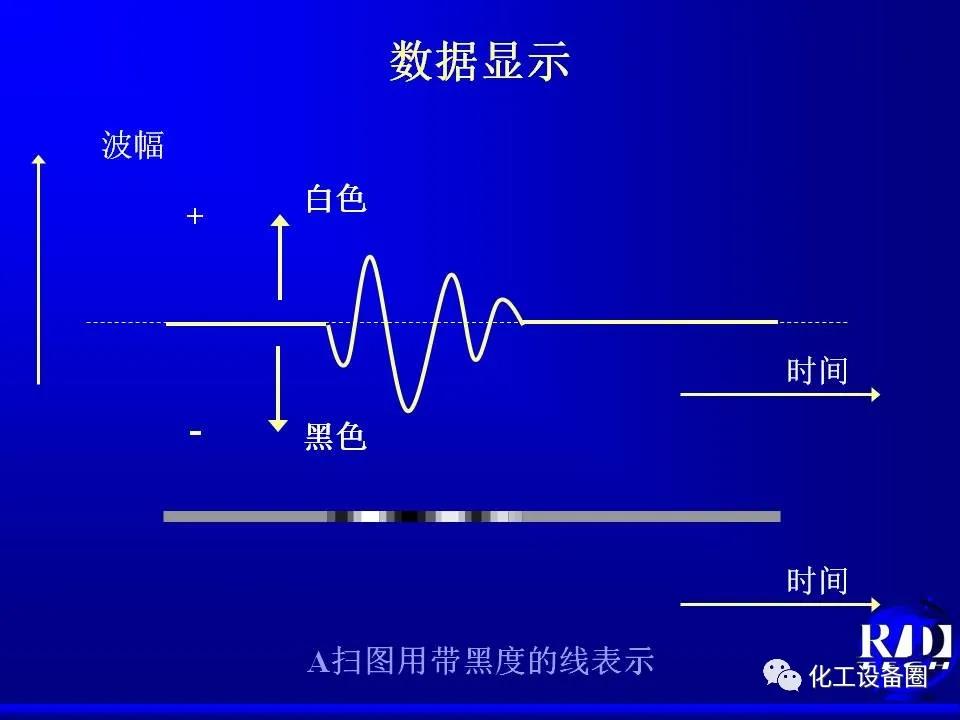 数据显示

波幅

+

白色

-

黑色

时间

时间

A扫图用带黑度的线表示

RD

化工设备圈